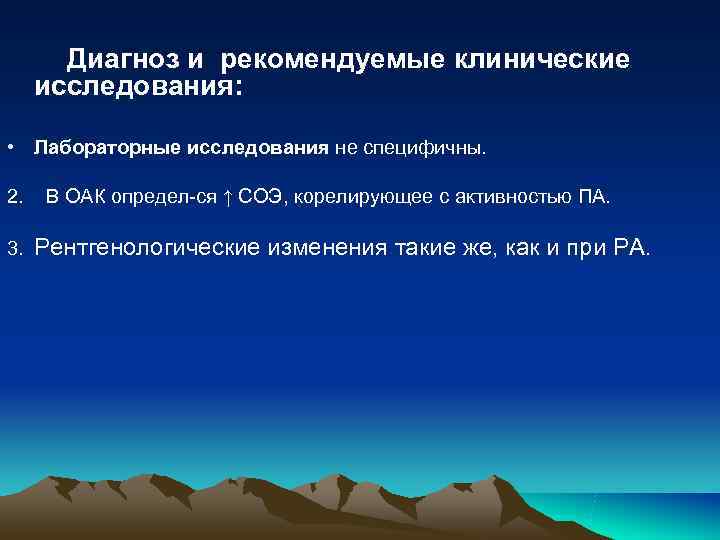 Диагноз и рекомендуемые клинические исследования:

• Лабораторные исследования не специфичны.

2. В ОАК определ-ся ↑ СОЭ, корелирующее с активностью ПА.

3. Рентгенологические изменения такие же, как и при РА.